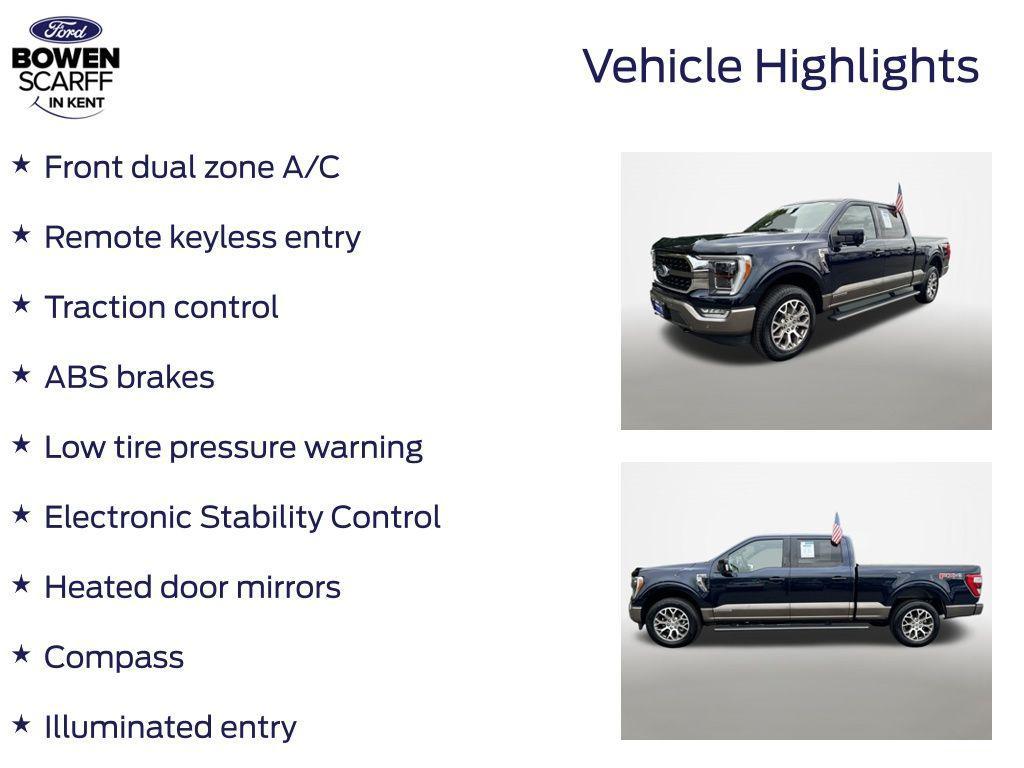 Ford
BOWEN
SCARFF
IN KENT

Vehicle Highlights

★ Front dual zone A/C

★ Remote keyless entry

★ Traction control

★ ABS brakes

★ Low tire pressure warning

★ Electronic Stability Control

★ Heated door mirrors

★ Compass

★ Illuminated entry